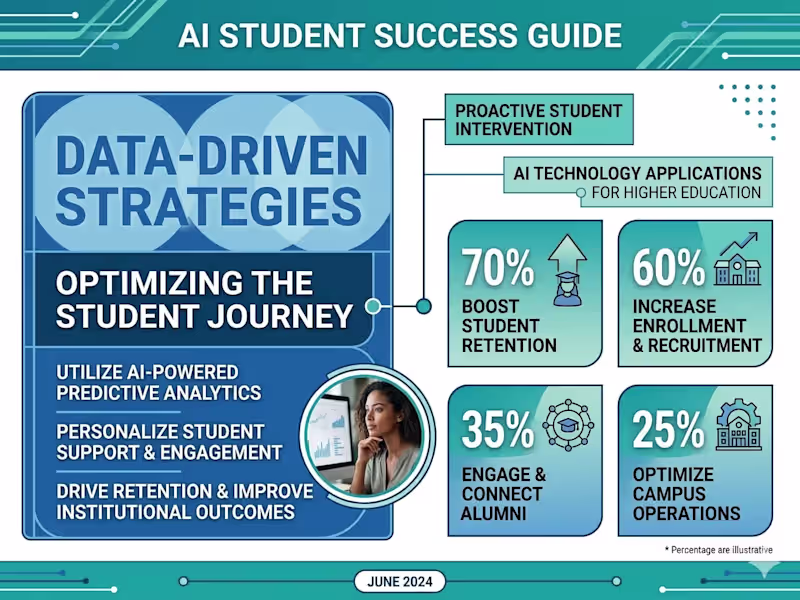 AI STUDENT SUCCESS GUIDE

DATA-DRIVEN STRATEGIES

OPTIMIZING THE STUDENT JOURNEY

UTILIZE AI-POWERED PREDICTIVE ANALYTICS

PERSONALIZE STUDENT SUPPORT & ENGAGEMENT

DRIVE RETENTION & IMPROVE INSTITUTIONAL OUTCOMES

PROACTIVE STUDENT INTERVENTION

AI TECHNOLOGY APPLICATIONS FOR HIGHER EDUCATION

70% BOOST STUDENT RETENTION

60% INCREASE ENROLLMENT & RECRUITMENT

35% ENGAGE & CONNECT ALUMNI

25% OPTIMIZE CAMPUS OPERATIONS

* Percentage are illustrative

JUNE 2024